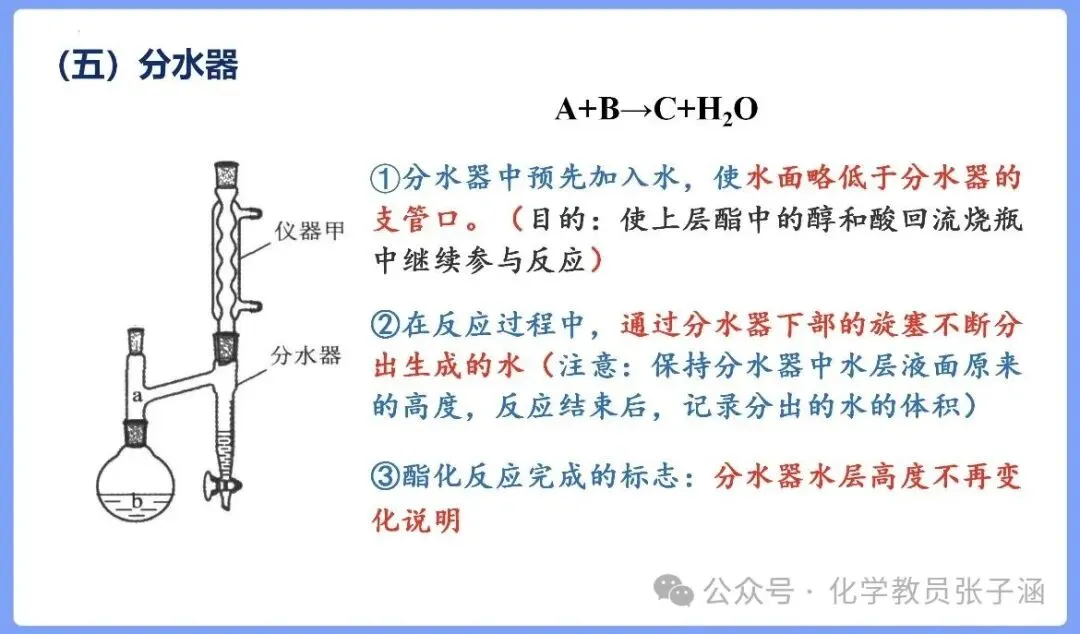 （五）分水器

$A+B \rightarrow C+H_2O$

仪器甲

分水器

a

b

①分水器中预先加入水，使水面略低于分水器的支管口。（目的：使上层酯中的醇和酸回流烧瓶中继续参与反应）

②在反应过程中，通过分水器下部的旋塞不断分出生成的水（注意：保持分水器中水层液面原来的高度，反应结束后，记录分出的水的体积）

③酯化反应完成的标志：分水器水层高度不再变化说明

公众号 · 化学教员张子涵